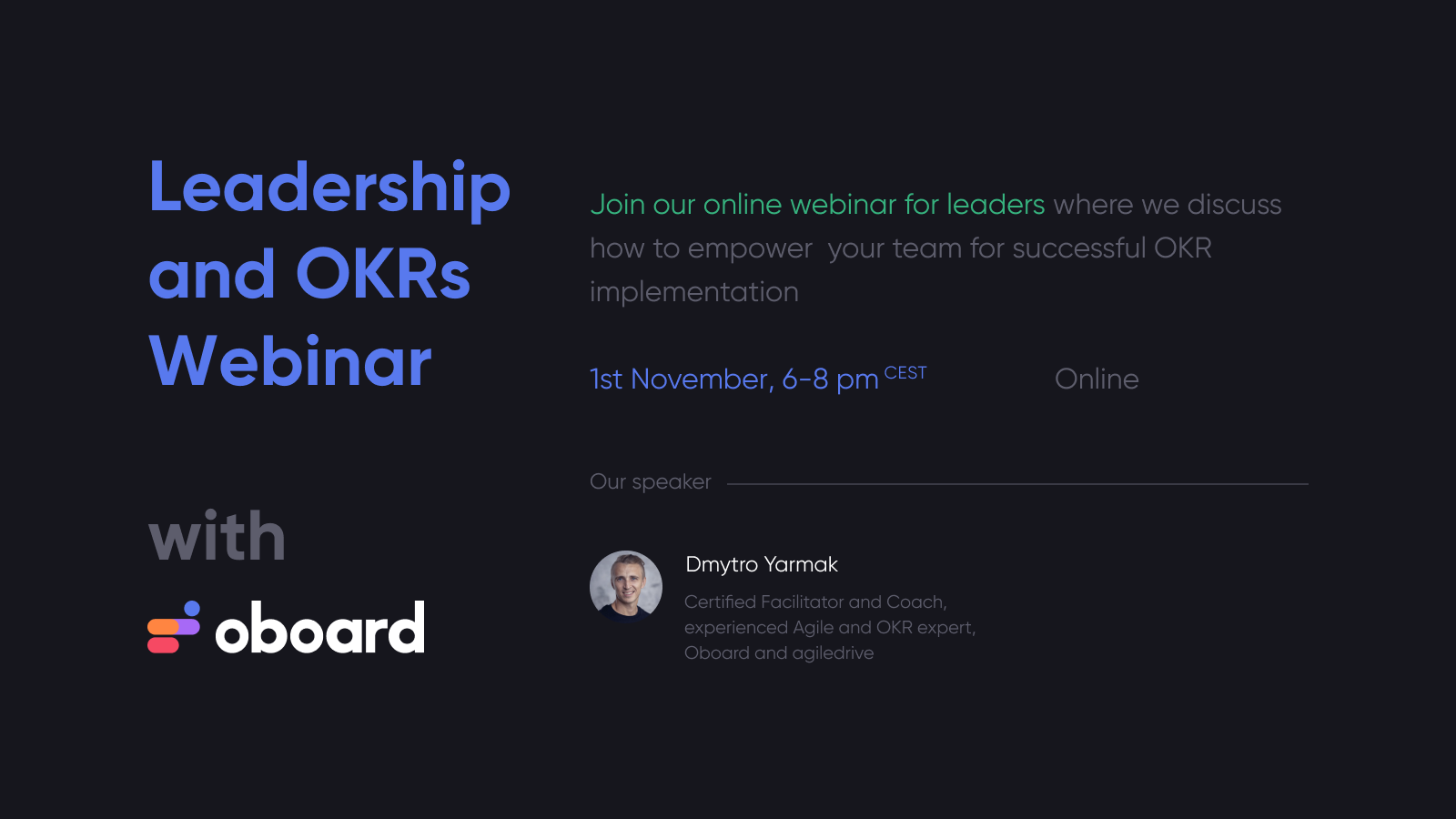 Leadership and OKRs Webinar

with

oboard

Join our online webinar for leaders where we discuss how to empower your team for successful OKR implementation

1st November, 6-8 pm CEST

Online

Our speaker

Dmytro Yarmak

Certified Facilitator and Coach, experienced Agile and OKR expert, Oboard and agiledrive